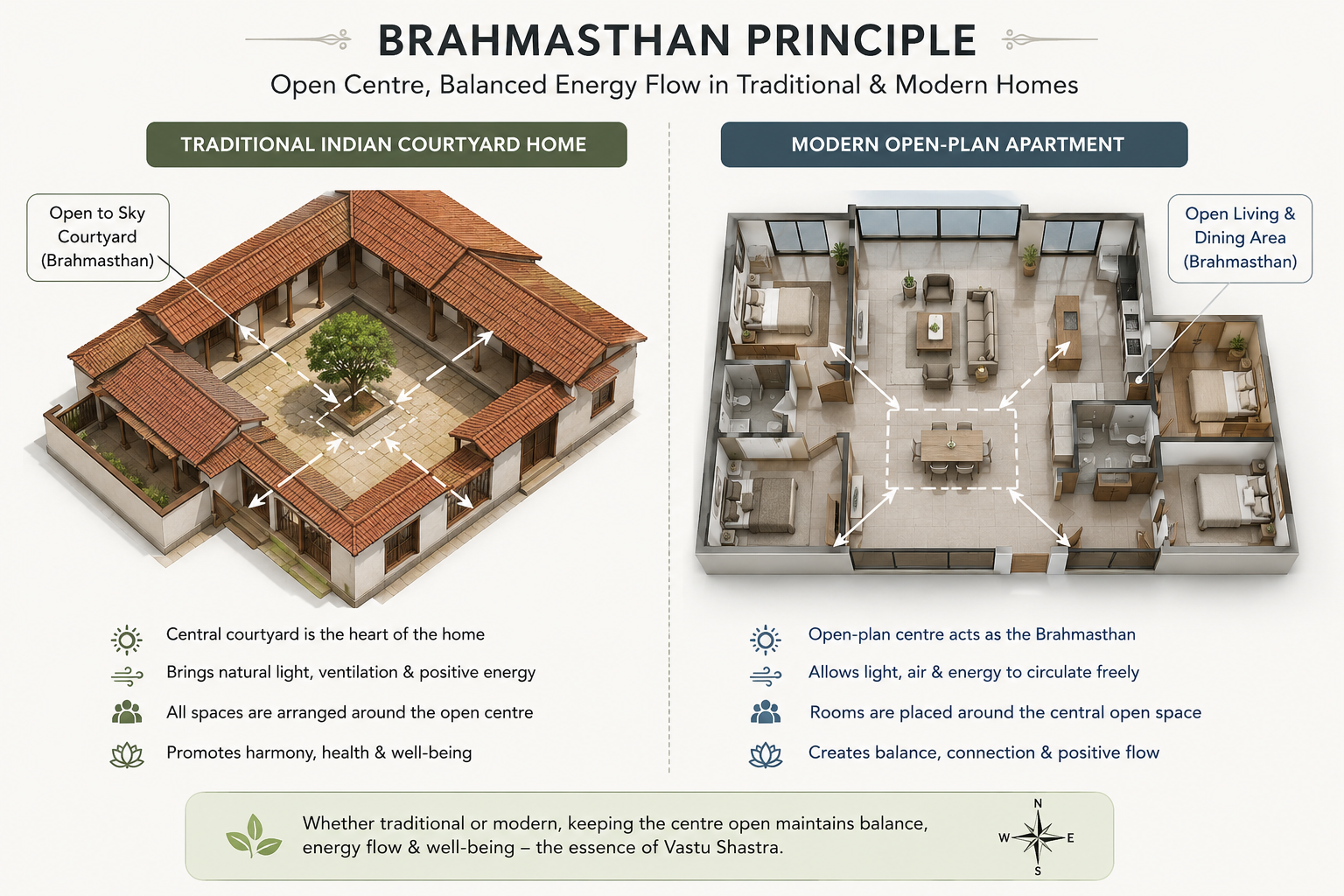 BRAHMASTHAN PRINCIPLE

Open Centre, Balanced Energy Flow in Traditional & Modern Homes

TRADITIONAL INDIAN COURTYARD HOME

Open to Sky Courtyard (Brahmasthan)

Central courtyard is the heart of the home

Brings natural light, ventilation & positive energy

All spaces are arranged around the open centre

Promotes harmony, health & well-being

MODERN OPEN-PLAN APARTMENT

Open Living & Dining Area (Brahmasthan)

Open-plan centre acts as the Brahmasthan

Allows light, air & energy to circulate freely

Rooms are placed around the central open space

Creates balance, connection & positive flow

Whether traditional or modern, keeping the centre open maintains balance, energy flow & well-being – the essence of Vastu Shastra.

N
W
E
S